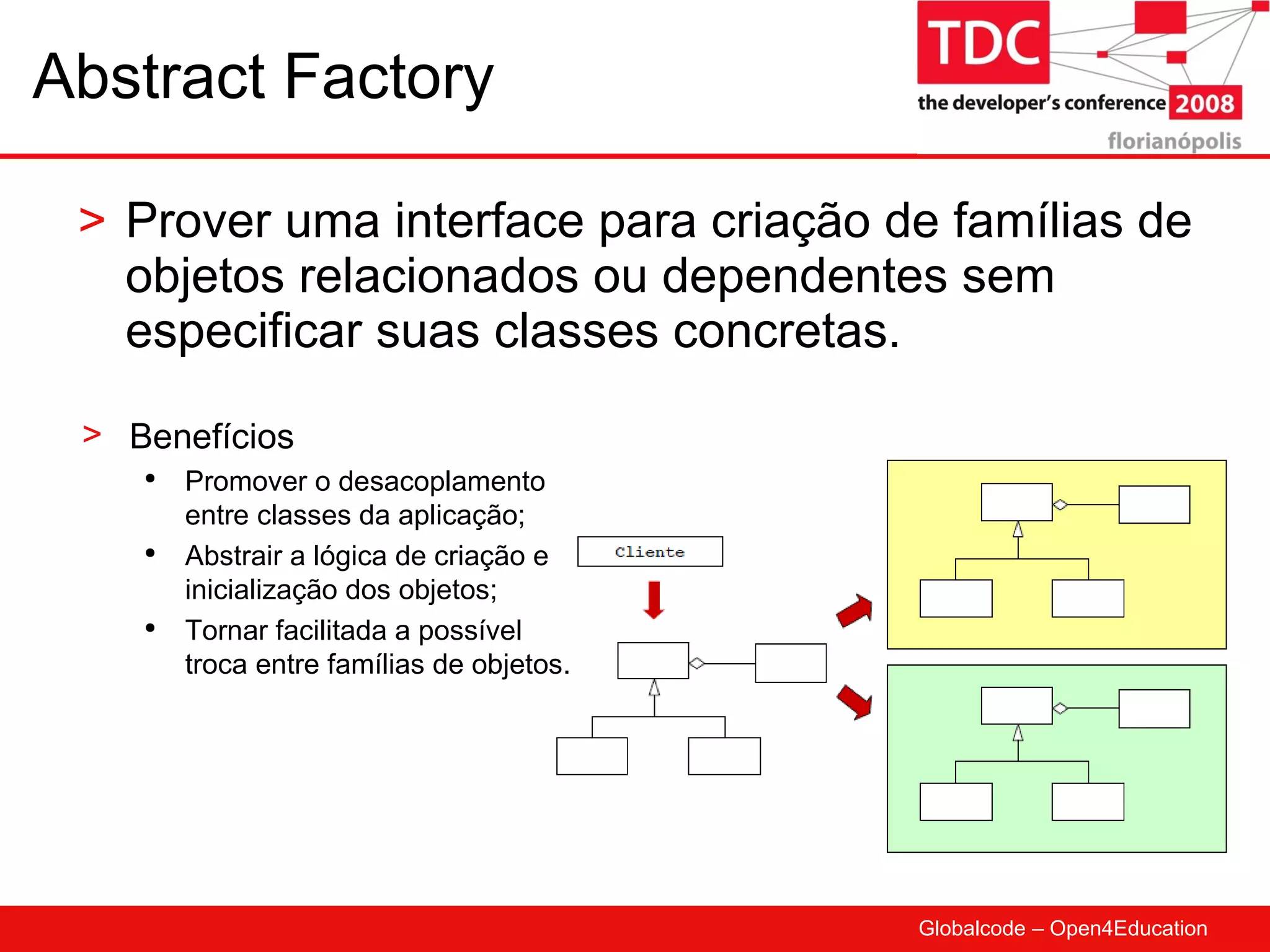 Abstract Factory

TDC
the developer's conference 2008
florianópolis

> Prover uma interface para criação de famílias de objetos relacionados ou dependentes sem especificar suas classes concretas.

> Benefícios
• Promover o desacoplamento entre classes da aplicação;
• Abstrair a lógica de criação e inicialização dos objetos;
• Tornar facilitada a possível troca entre famílias de objetos.

Cliente

Globalcode – Open4Education